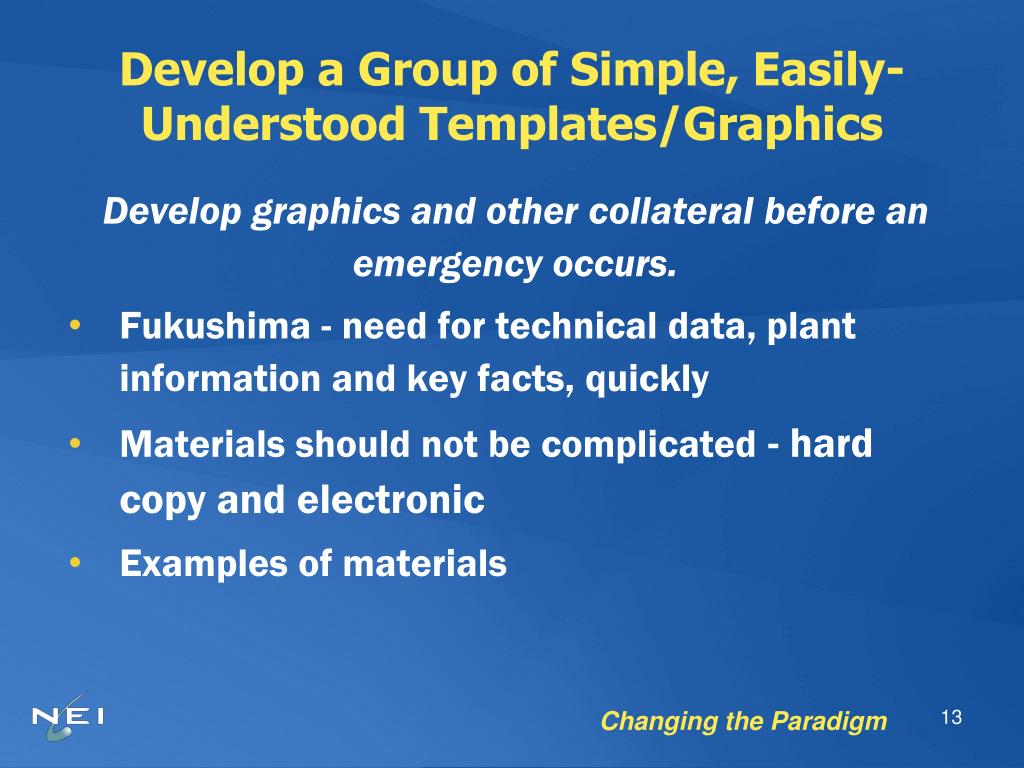 Develop a Group of Simple, Easily-Understood Templates/Graphics

Develop graphics and other collateral before an emergency occurs.

• Fukushima - need for technical data, plant information and key facts, quickly
• Materials should not be complicated - hard copy and electronic
• Examples of materials

NEI

Changing the Paradigm

13